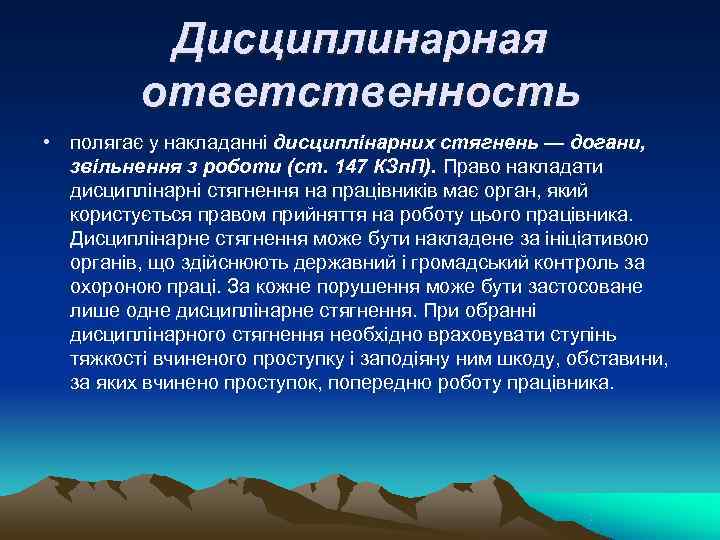 Дисциплинарная ответственность

• полягає у накладанні дисциплінарних стягнень — догани, звільнення з роботи (ст. 147 КЗпП). Право накладати дисциплінарні стягнення на працівників має орган, який користується правом прийняття на роботу цього працівника. Дисциплінарне стягнення може бути накладене за ініціативою органів, що здійснюють державний і громадський контроль за охороною праці. За кожне порушення може бути застосоване лише одне дисциплінарне стягнення. При обранні дисциплінарного стягнення необхідно враховувати ступінь тяжкості вчиненого проступку і заподіяну ним шкоду, обставини, за яких вчинено проступок, попередню роботу працівника.